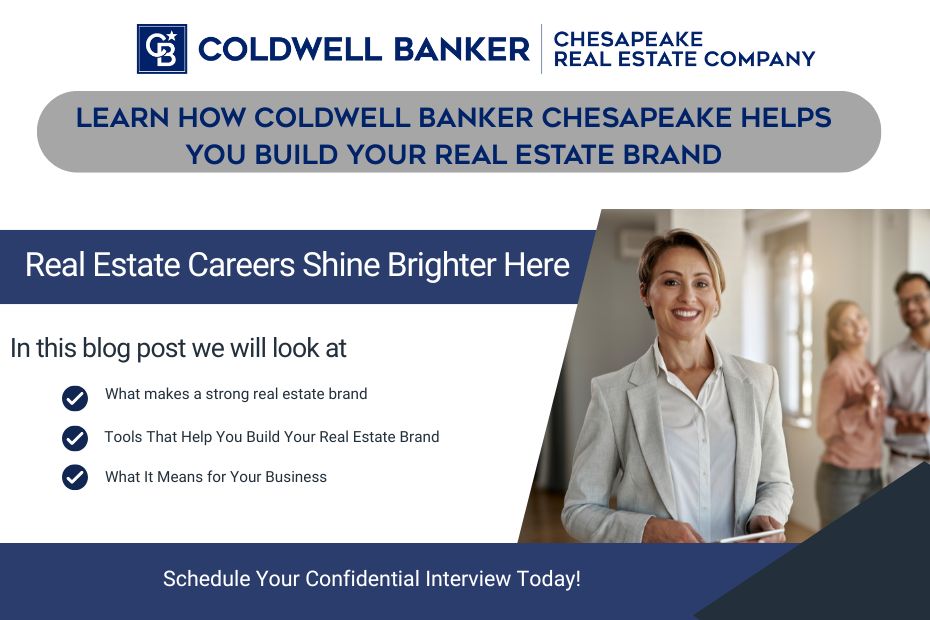 CB COLDWELL BANKER | CHESAPEAKE REAL ESTATE COMPANY

LEARN HOW COLDWELL BANKER CHESAPEAKE HELPS YOU BUILD YOUR REAL ESTATE BRAND

Real Estate Careers Shine Brighter Here

In this blog post we will look at

What makes a strong real estate brand

Tools That Help You Build Your Real Estate Brand

What It Means for Your Business

Schedule Your Confidential Interview Today!